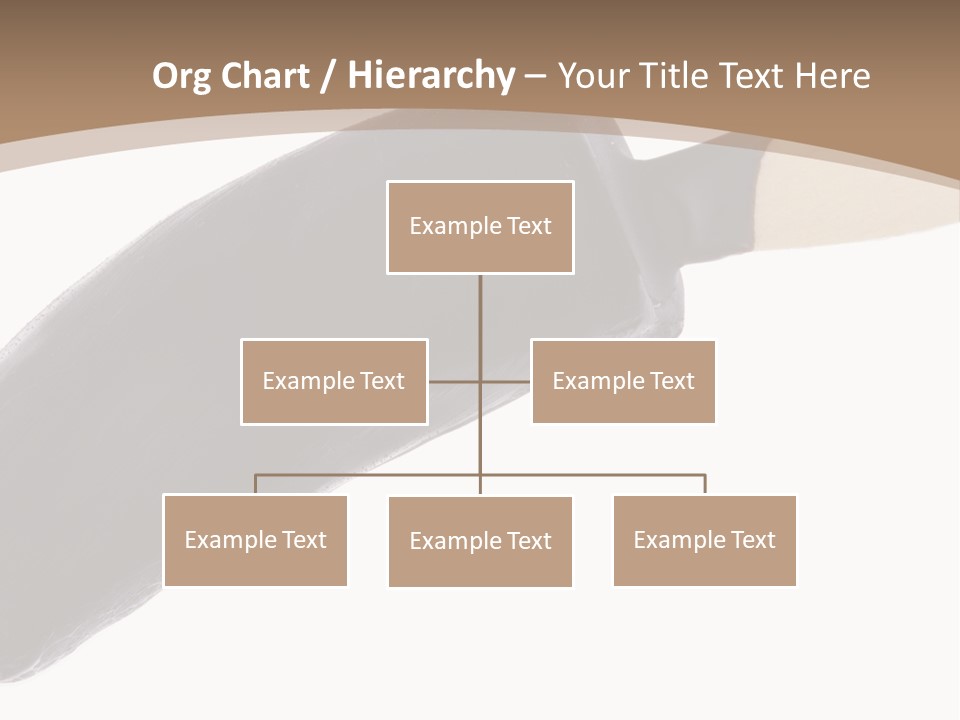 Org Chart / Hierarchy – Your Title Text Here

Example Text

Example Text

Example Text

Example Text

Example Text

Example Text